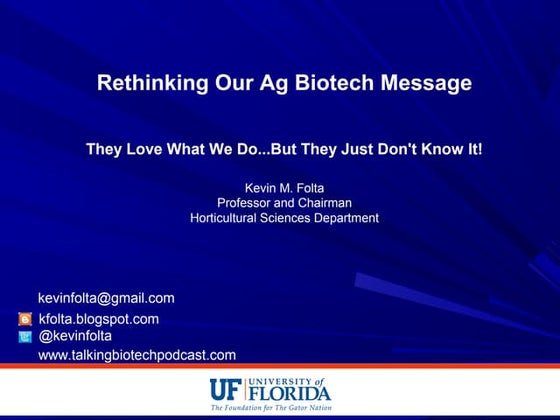 Rethinking Our Ag Biotech Message

They Love What We Do...But They Just Don't Know It!

Kevin M. Folta
Professor and Chairman
Horticultural Sciences Department

kevinfolta@gmail.com
kfolta.blogspot.com
@kevinfolta
www.talkingbiotechpodcast.com

UF UNIVERSITY of FLORIDA
The Foundation for The Gator Nation